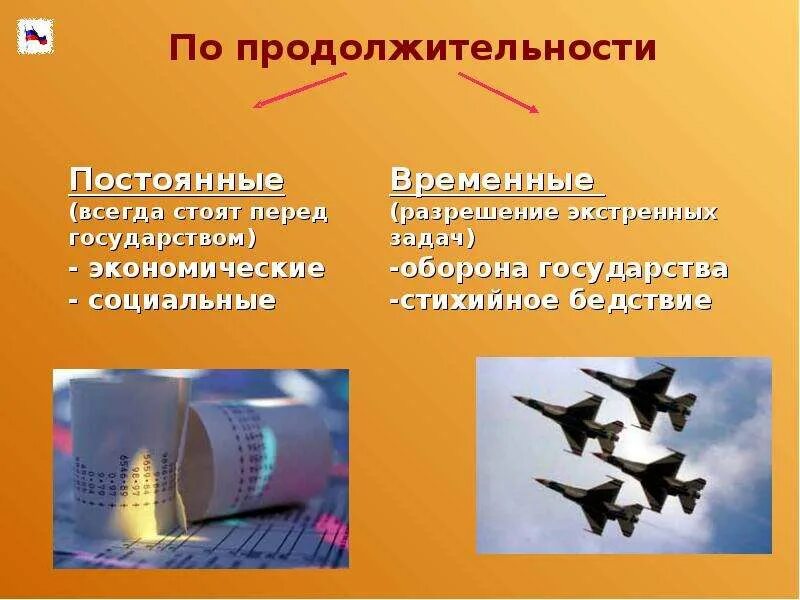 По продолжительности

Постоянные
(всегда стоят перед государством)
- экономические
- социальные

Временные
(разрешение экстренных задач)
-оборона государства
-стихийное бедствие